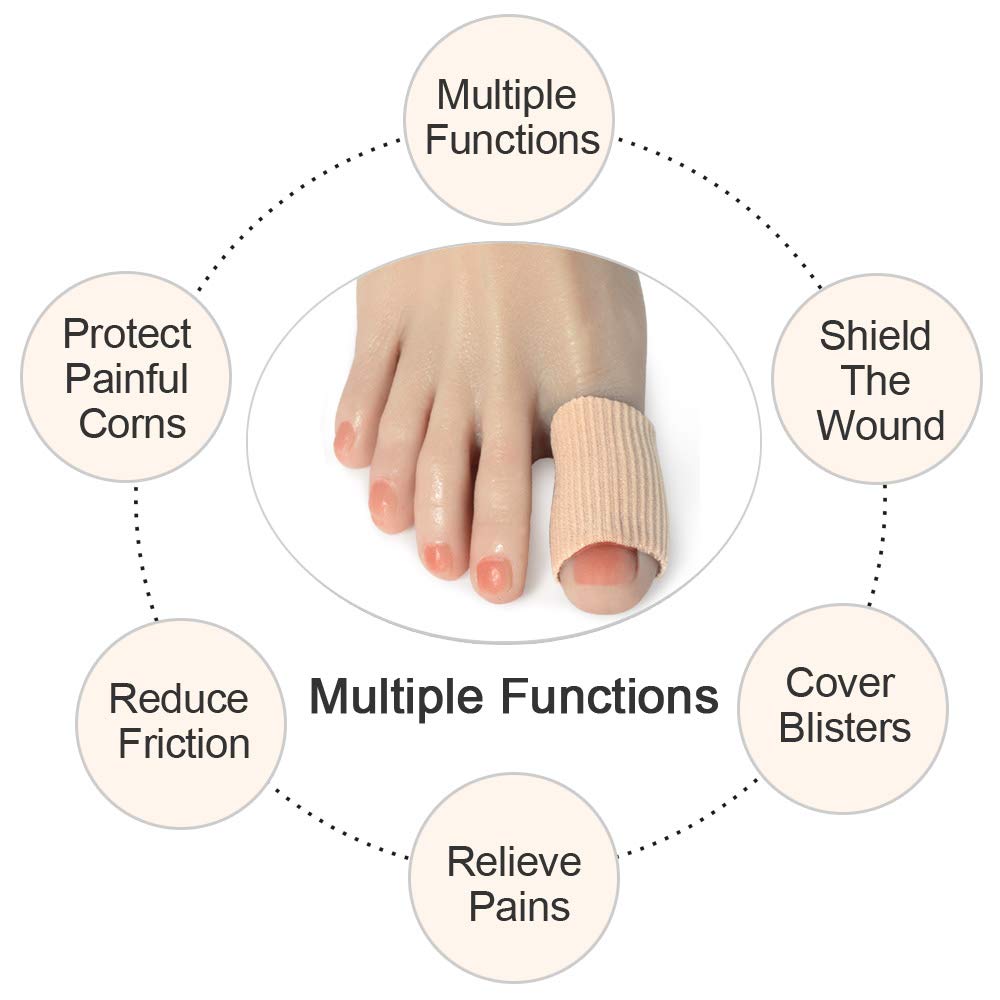 Multiple Functions

Protect Painful Corns

Shield The Wound

Multiple Functions

Reduce Friction

Cover Blisters

Relieve Pains